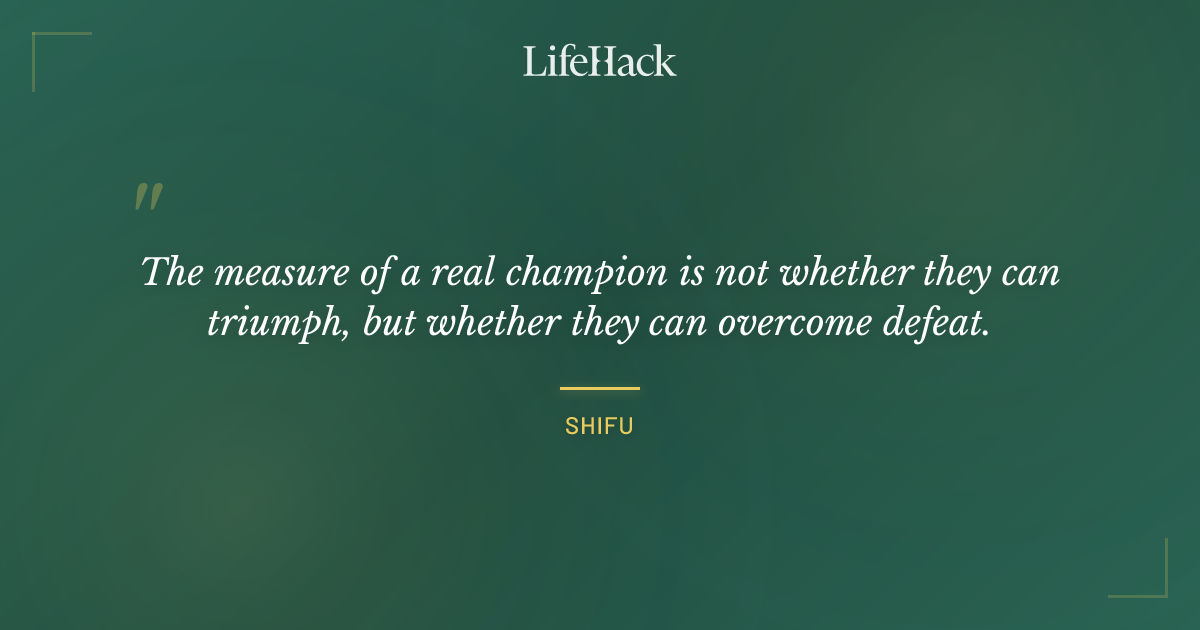 LifeHack

"

The measure of a real champion is not whether they can triumph, but whether they can overcome defeat.

SHIFU